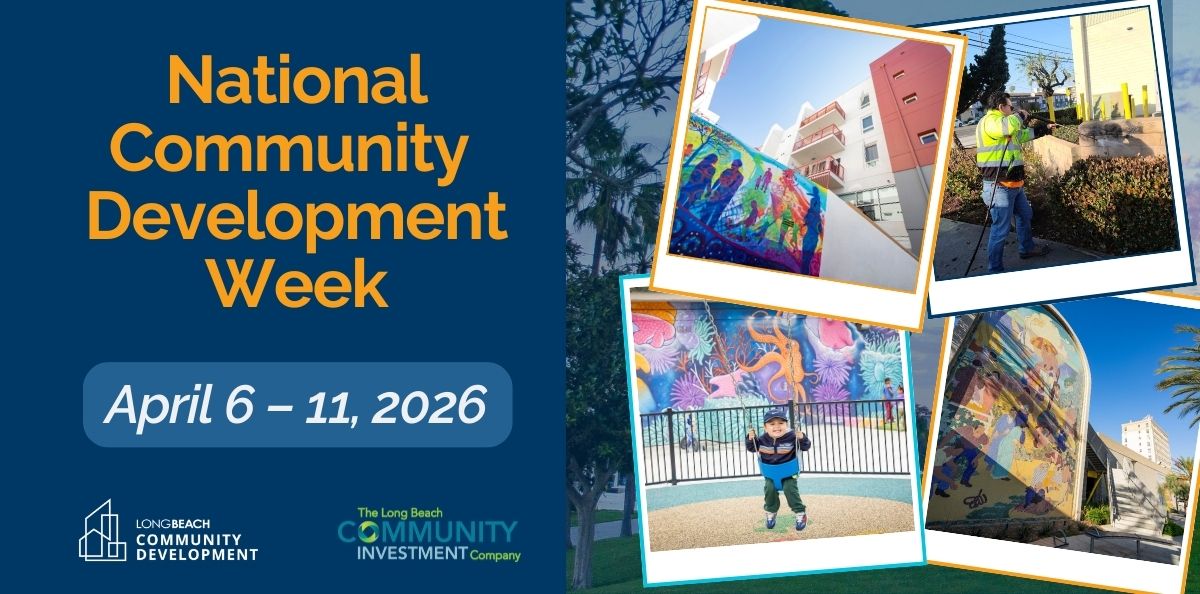 National Community Development Week

April 6 – 11, 2026

LONGBEACH COMMUNITY DEVELOPMENT

The Long Beach COMMUNITY INVESTMENT Company